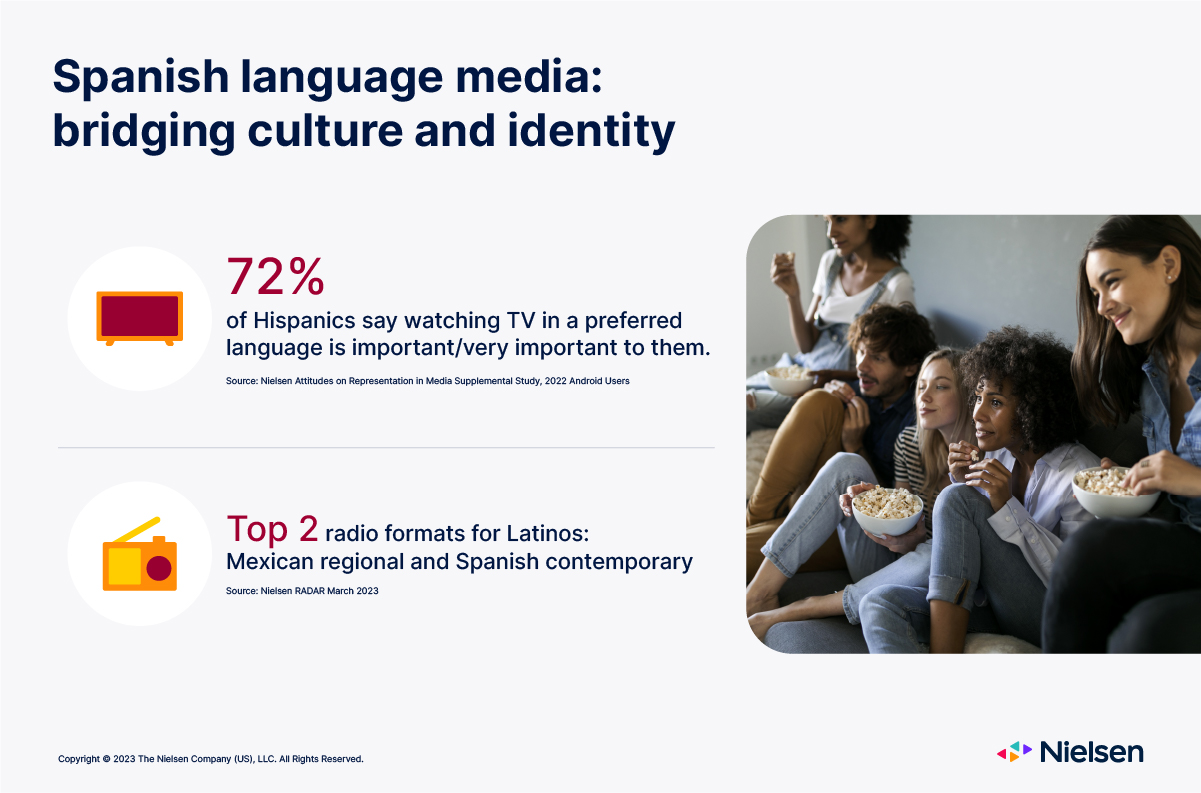 Spanish language media: bridging culture and identity

72%
of Hispanics say watching TV in a preferred language is important/very important to them.

Source: Nielsen Attitudes on Representation in Media Supplemental Study, 2022 Android Users

Top 2 radio formats for Latinos: Mexican regional and Spanish contemporary

Source: Nielsen RADAR March 2023

Copyright © 2023 The Nielsen Company (US), LLC. All Rights Reserved.

Nielsen